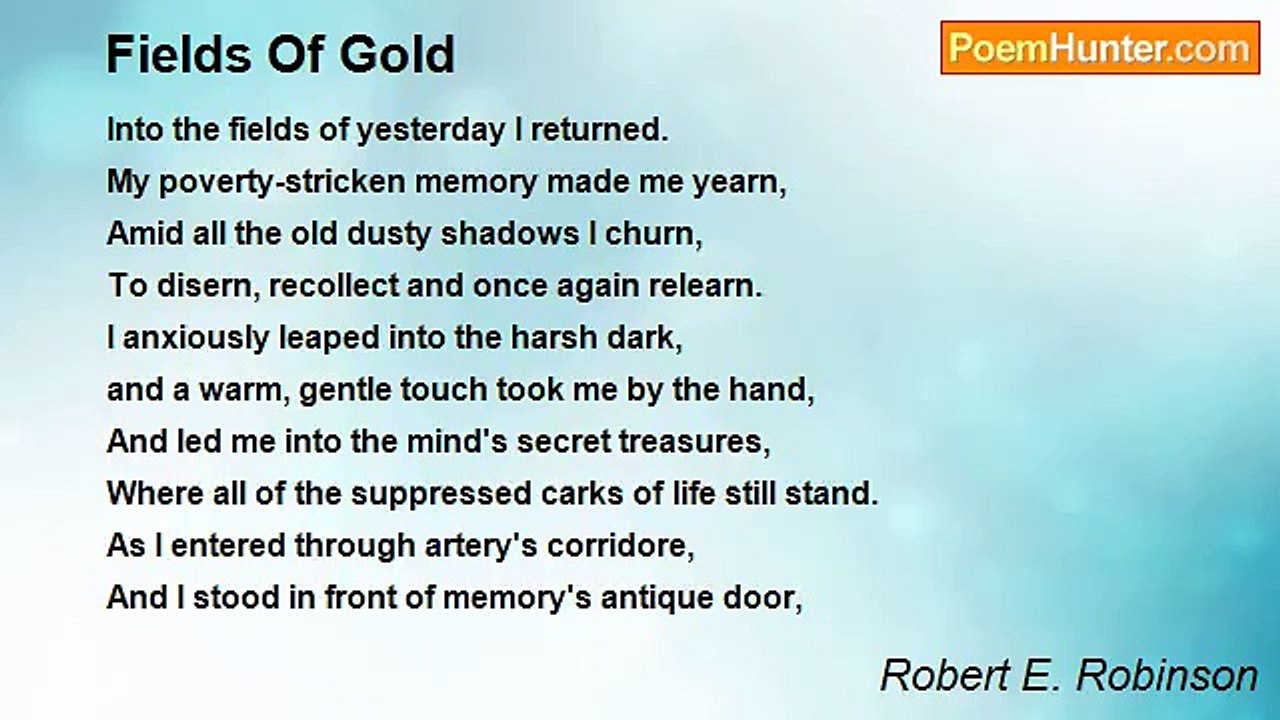 Fields Of Gold

PoemHunter.com

Into the fields of yesterday I returned.
My poverty-stricken memory made me yearn,
Amid all the old dusty shadows I churn,
To disern, recollect and once again relearn.
I anxiously leaped into the harsh dark,
and a warm, gentle touch took me by the hand,
And led me into the mind's secret treasures,
Where all of the suppressed carks of life still stand.
As I entered through artery's corridore,
And I stood in front of memory's antique door,

Robert E. Robinson